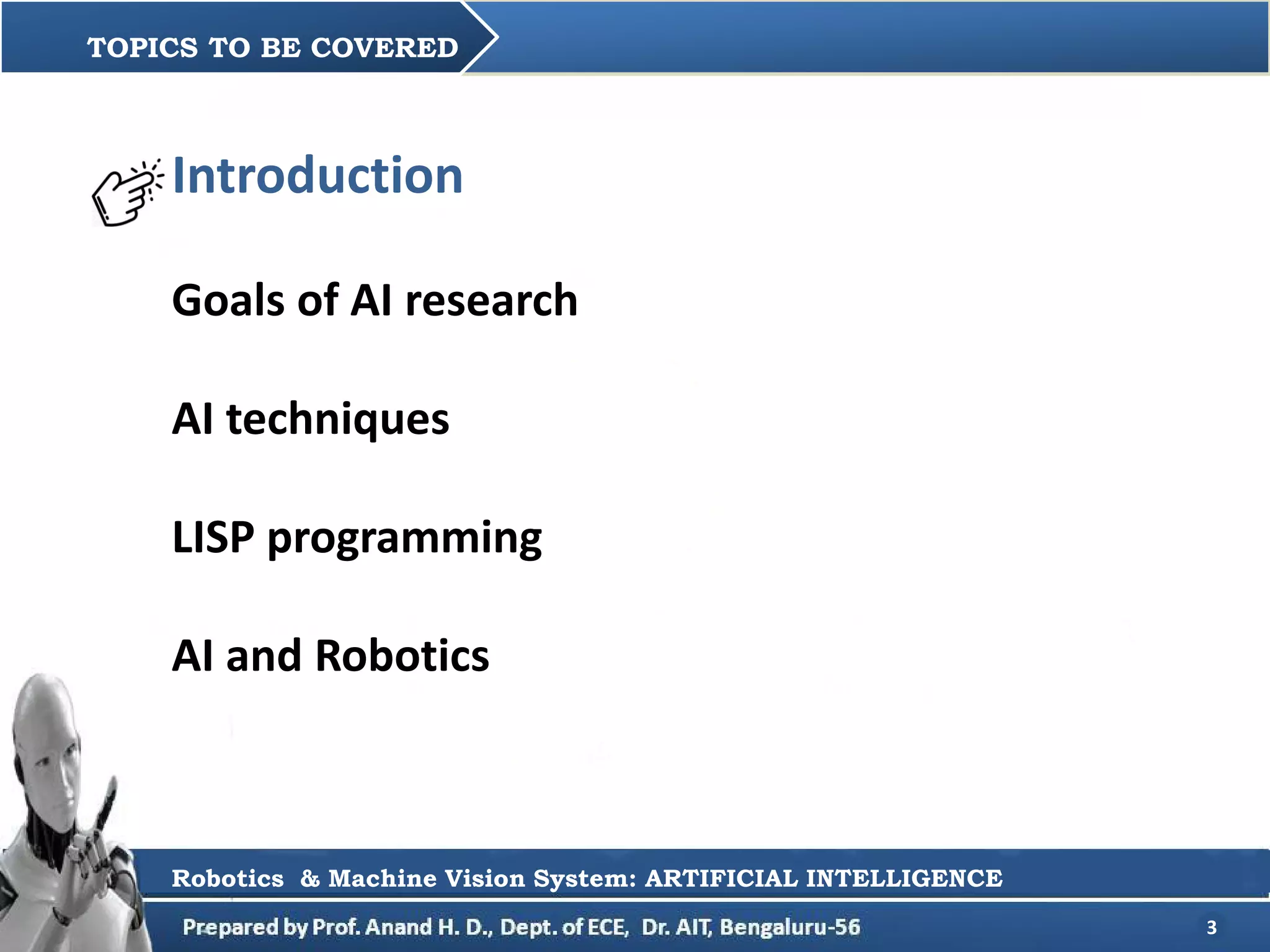 TOPICS TO BE COVERED

Introduction

Goals of AI research

AI techniques

LISP programming

AI and Robotics

Robotics & Machine Vision System: ARTIFICIAL INTELLIGENCE

Prepared by Prof. Anand H. D., Dept. of ECE, Dr. AIT, Bengaluru-56

3